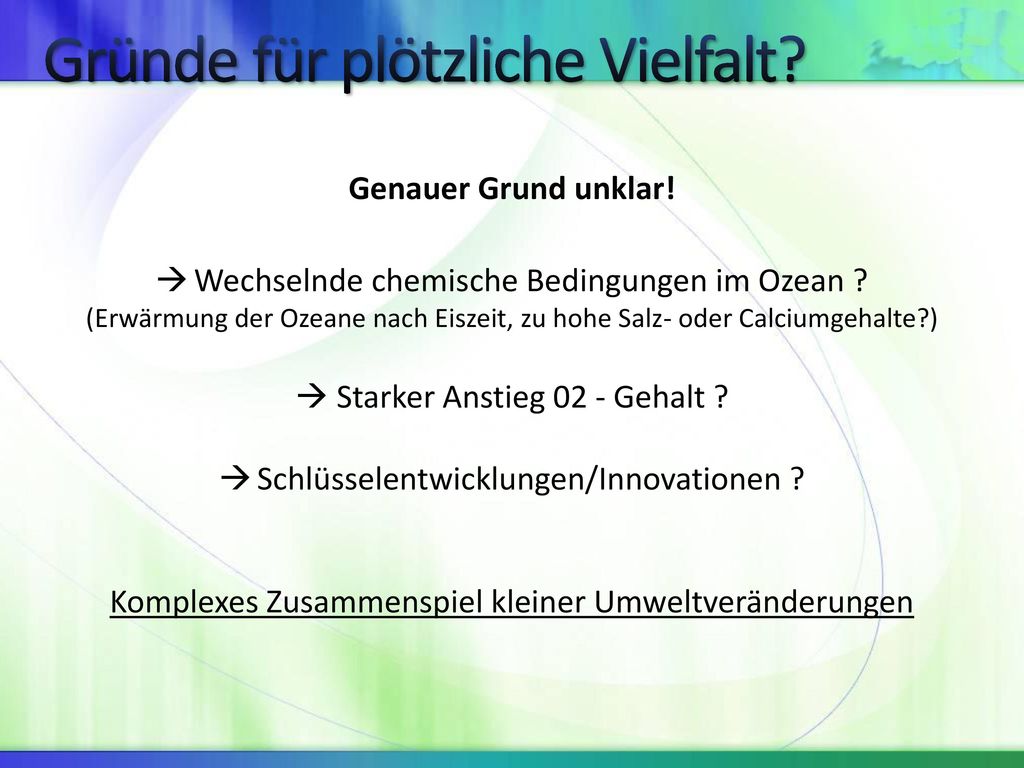 Gründe für plötzliche Vielfalt?

Genauer Grund unklar!

→ Wechselnde chemische Bedingungen im Ozean ?
(Erwärmung der Ozeane nach Eiszeit, zu hohe Salz- oder Calciumgehalte?)

→ Starker Anstieg 02 - Gehalt ?

→ Schlüsselentwicklungen/Innovationen ?

Komplexes Zusammenspiel kleiner Umweltveränderungen